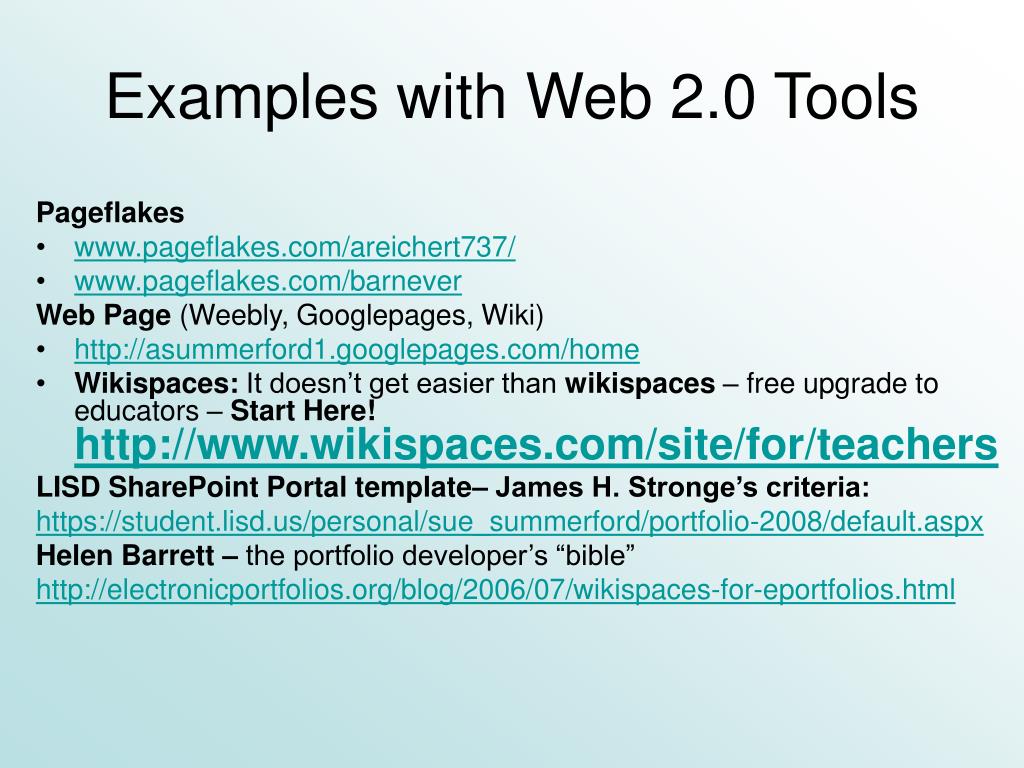 Examples with Web 2.0 Tools

Pageflakes
• www.pageflakes.com/areichert737/
• www.pageflakes.com/barnever

Web Page (Weebly, Googlepages, Wiki)
• http://asummerford1.googlepages.com/home
• Wikispaces: It doesn't get easier than wikispaces – free upgrade to educators – Start Here! http://www.wikispaces.com/site/for/teachers

LISD SharePoint Portal template– James H. Stronge's criteria:
https://student.lisd.us/personal/sue_summerford/portfolio-2008/default.aspx

Helen Barrett – the portfolio developer's "bible"
http://electronicportfolios.org/blog/2006/07/wikispaces-for-eportfolios.html